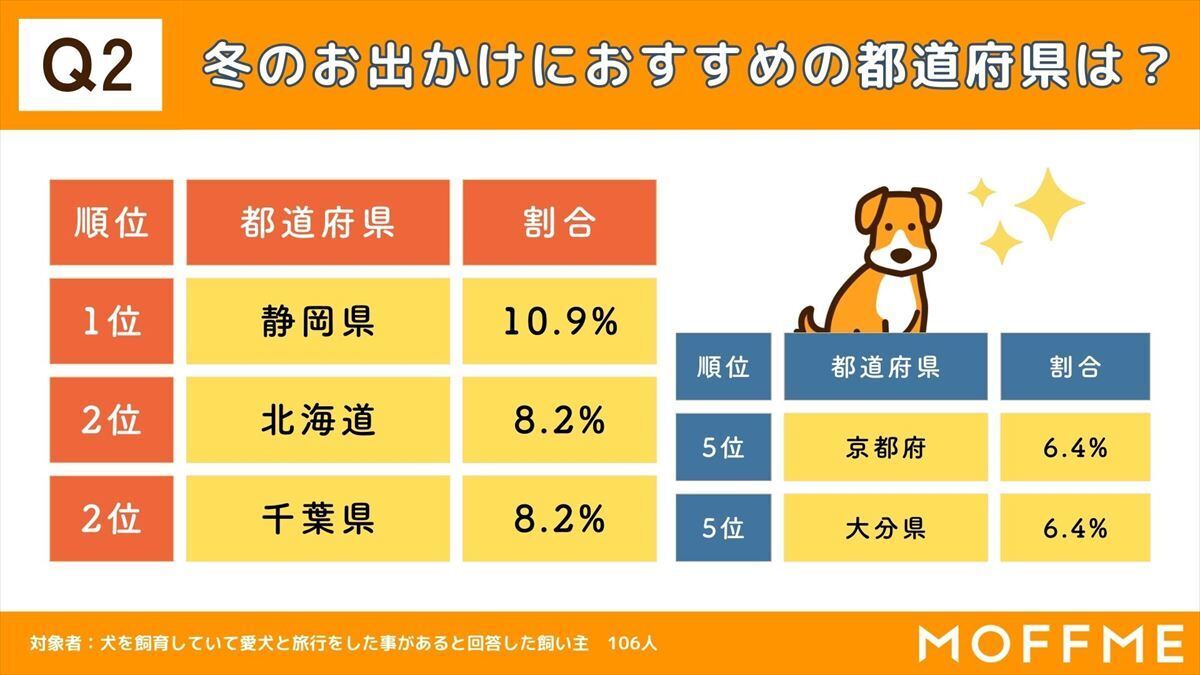 Q2 冬のお出かけにおすすめの都道府県は？

| 順位 | 都道府県 | 割合 |
|---|---|---|
| 1位 | 静岡県 | 10.9% |
| 2位 | 北海道 | 8.2% |
| 2位 | 千葉県 | 8.2% |

| 順位 | 都道府県 | 割合 |
|---|---|---|
| 5位 | 京都府 | 6.4% |
| 5位 | 大分県 | 6.4% |

対象者：犬を飼育していて愛犬と旅行をした事があると回答した飼い主 106人

MOFFME